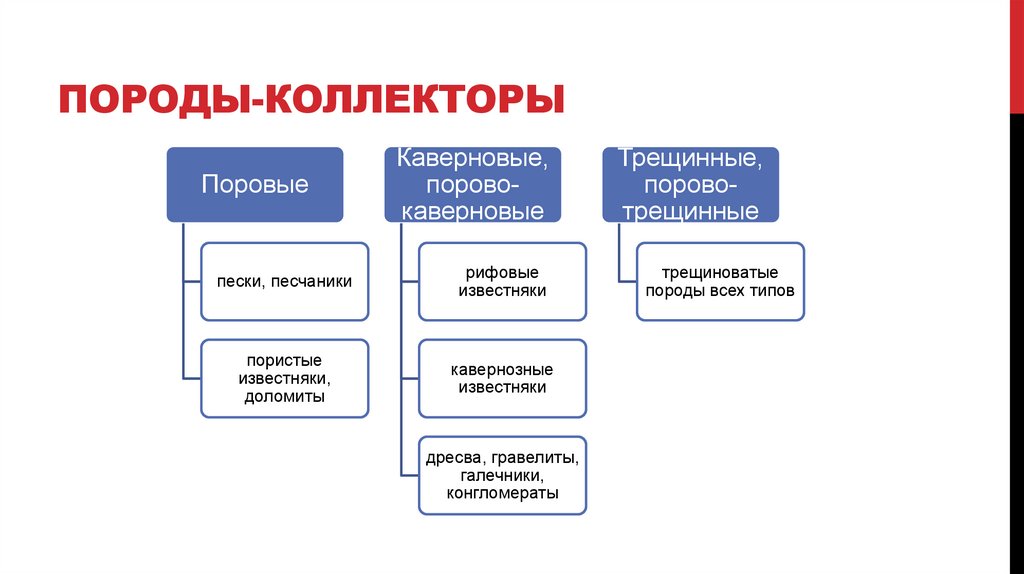 ПОРОДЫ-КОЛЛЕКТОРЫ

Поровые

пески, песчаники

пористые известняки, доломиты

Каверновые, порово-каверновые

рифовые известняки

кавернозные известняки

дресва, гравелиты, галечники, конгломераты

Трещинные, порово-трещинные

трещиноватые породы всех типов